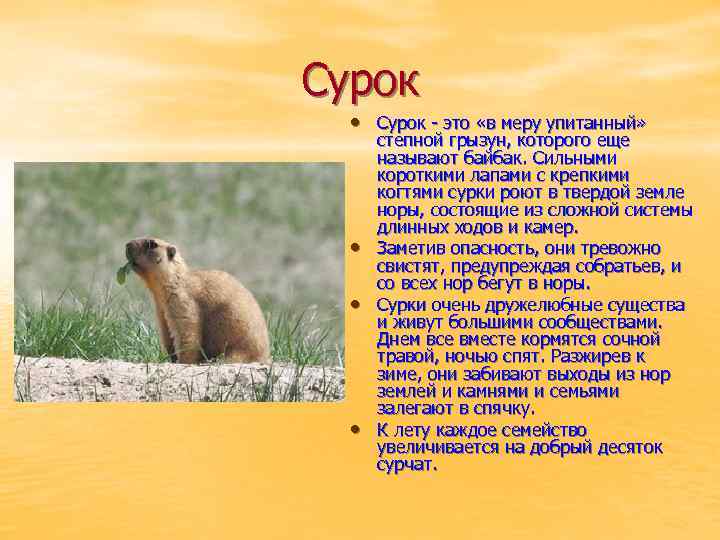 Сурок

• Сурок - это «в меру упитанный» степной грызун, которого еще называют байбак. Сильными короткими лапами с крепкими когтями сурки роют в твердой земле норы, состоящие из сложной системы длинных ходов и камер.

• Заметив опасность, они тревожно свистят, предупреждая собратьев, и со всех нор бегут в норы.

• Сурки очень дружелюбные существа и живут большими сообществами. Днем все вместе кормятся сочной травой, ночью спят. Разжирев к зиме, они забивают выходы из нор землей и камнями и семьями залегают в спячку.

• К лету каждое семейство увеличивается на добрый десяток сурчат.